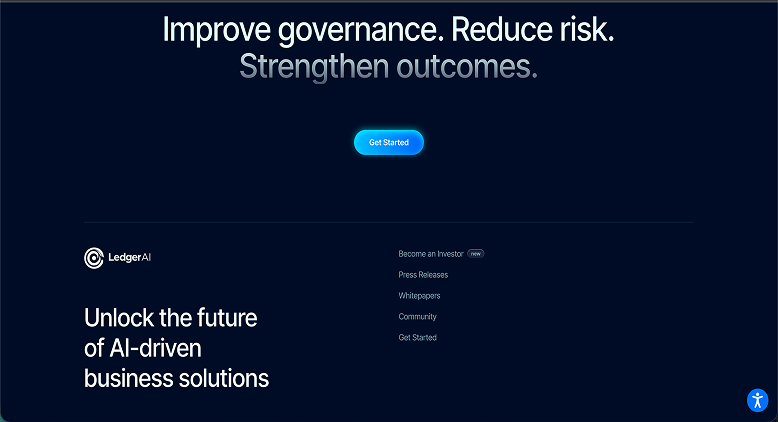 Improve governance. Reduce risk.
Strengthen outcomes.

Get Started

LedgerAI

Unlock the future of AI-driven business solutions

Become an Investor new

Press Releases

Whitepapers

Community

Get Started